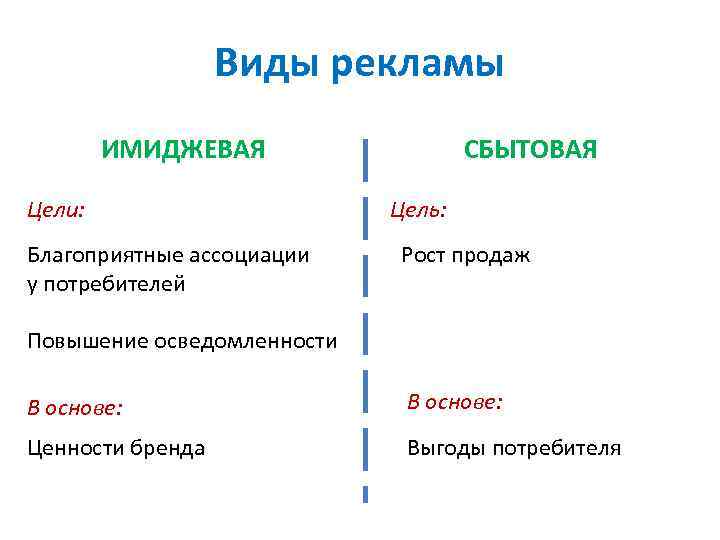 Виды рекламы

ИМИДЖЕВАЯ

Цели:

Благоприятные ассоциации у потребителей

Повышение осведомленности

В основе:

Ценности бренда

СБЫТОВАЯ

Цель:

Рост продаж

В основе:

Выгоды потребителя